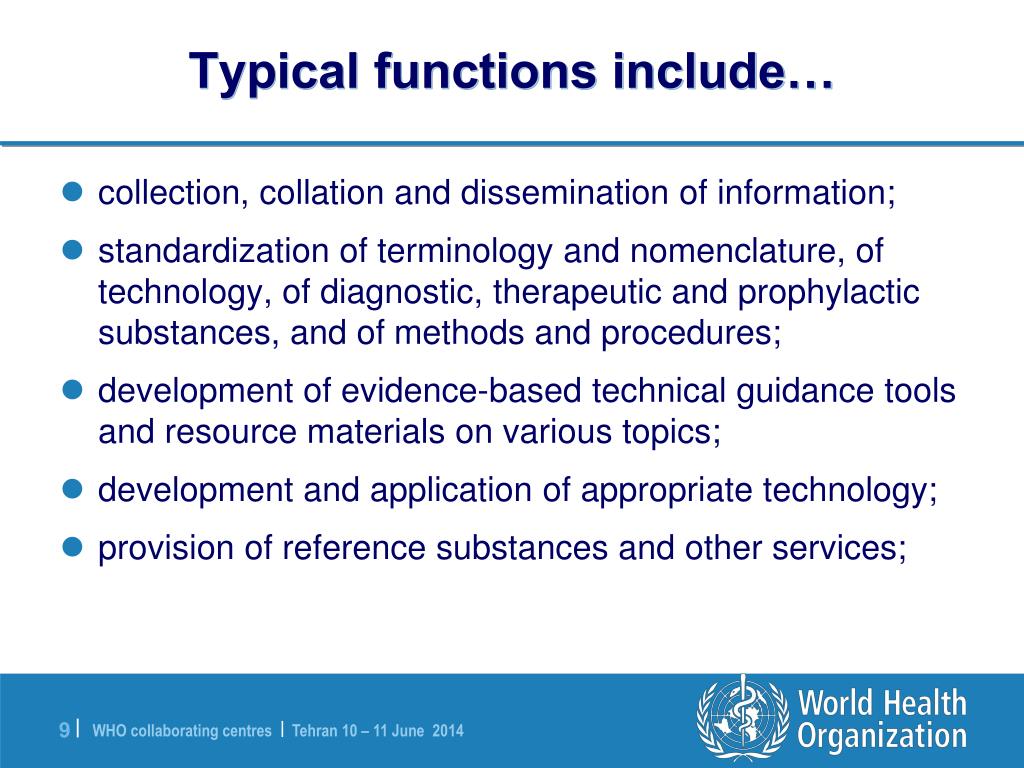 Typical functions include…

- collection, collation and dissemination of information;
- standardization of terminology and nomenclature, of technology, of diagnostic, therapeutic and prophylactic substances, and of methods and procedures;
- development of evidence-based technical guidance tools and resource materials on various topics;
- development and application of appropriate technology;
- provision of reference substances and other services;

9 | WHO collaborating centres | Tehran 10 – 11 June 2014

World Health Organization